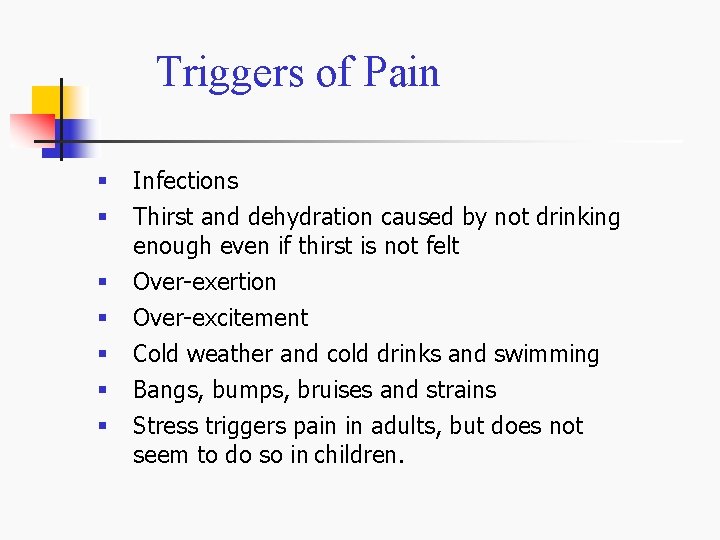 Triggers of Pain

- Infections
- Thirst and dehydration caused by not drinking enough even if thirst is not felt
- Over-exertion
- Over-excitement
- Cold weather and cold drinks and swimming
- Bangs, bumps, bruises and strains
- Stress triggers pain in adults, but does not seem to do so in children.